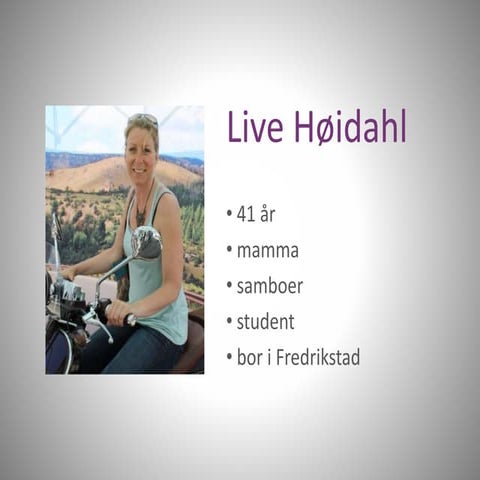 Live Høidahl

• 41 år
• mamma
• samboer
• student
• bor i Fredrikstad